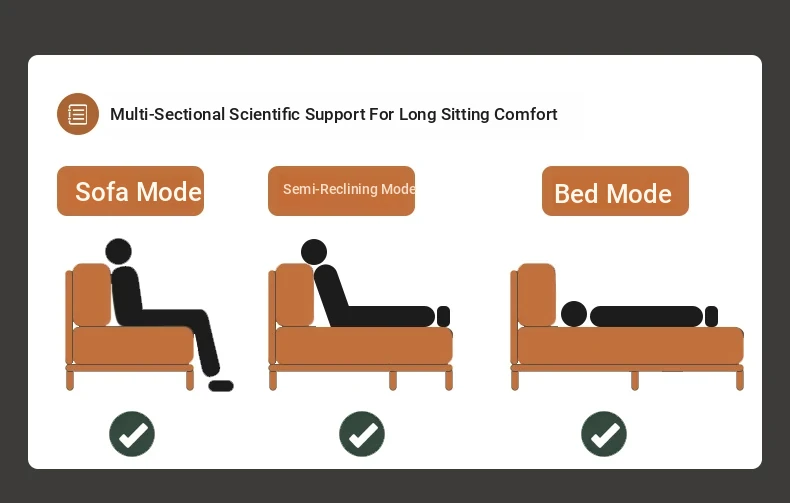 Multi-Sectional Scientific Support For Long Sitting Comfort

Sofa Mode

Semi-Reclining Mode

Bed Mode